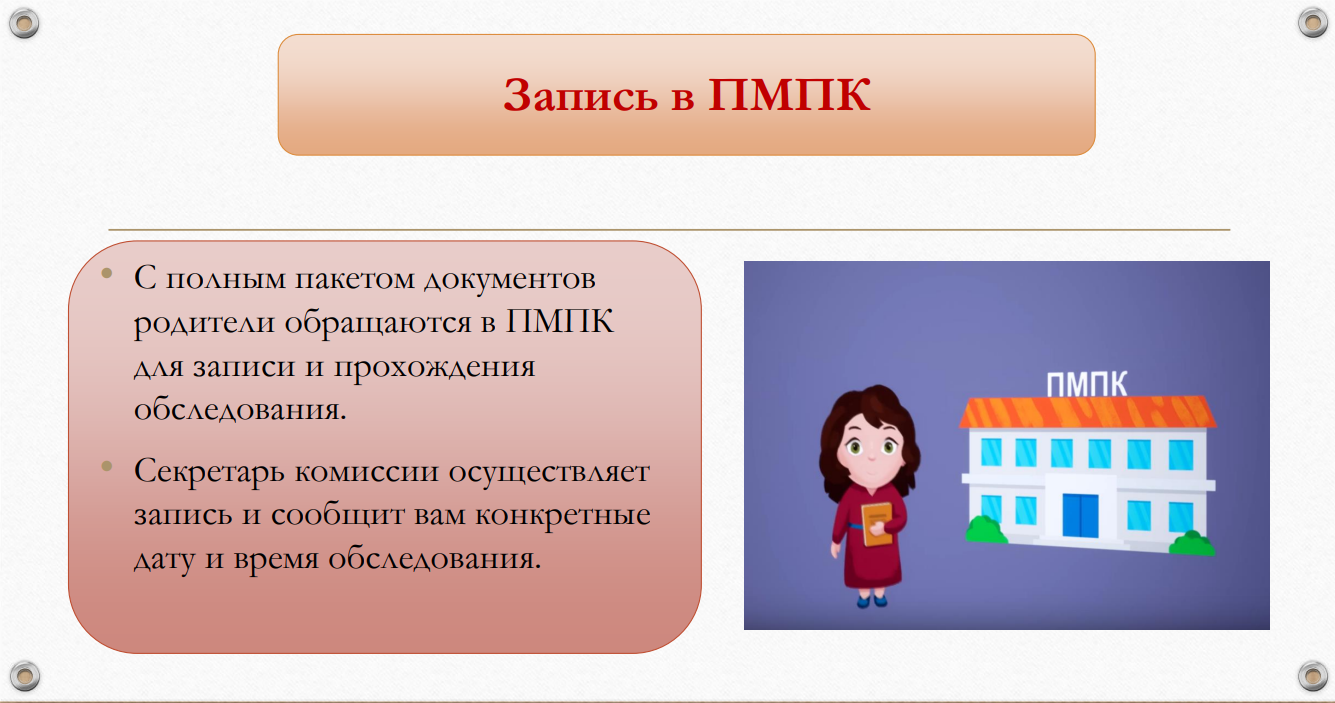 Запись в ПМПК

• С полным пакетом документов родители обращаются в ПМПК для записи и прохождения обследования.

• Секретарь комиссии осуществляет запись и сообщит вам конкретные дату и время обследования.

ПМПК